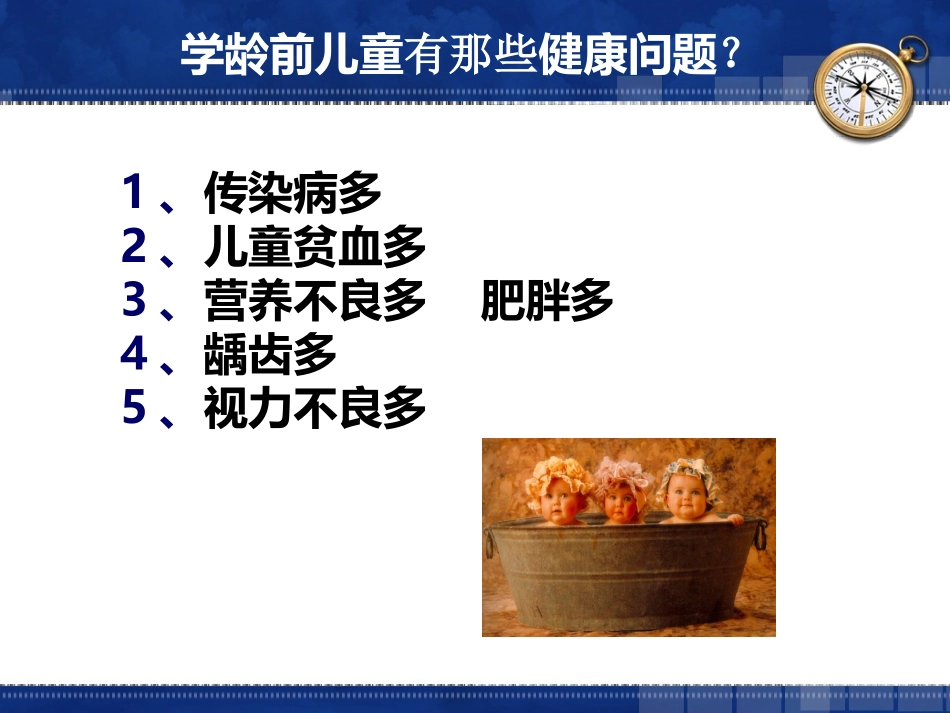 学龄前儿童有那些健康问题？

1、传染病多
2、儿童贫血多
3、营养不良多　肥胖多
4、龋齿多
5、视力不良多